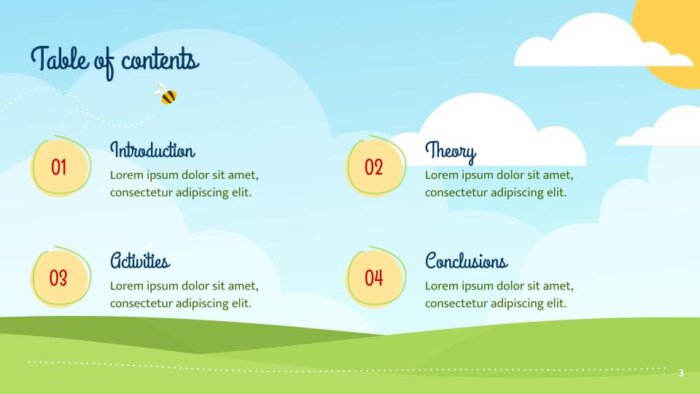 Table of contents

01
Introduction
Lorem ipsum dolor sit amet, consectetur adipiscing elit.

02
Theory
Lorem ipsum dolor sit amet, consectetur adipiscing elit.

03
Activities
Lorem ipsum dolor sit amet, consectetur adipiscing elit.

04
Conclusions
Lorem ipsum dolor sit amet, consectetur adipiscing elit.

3